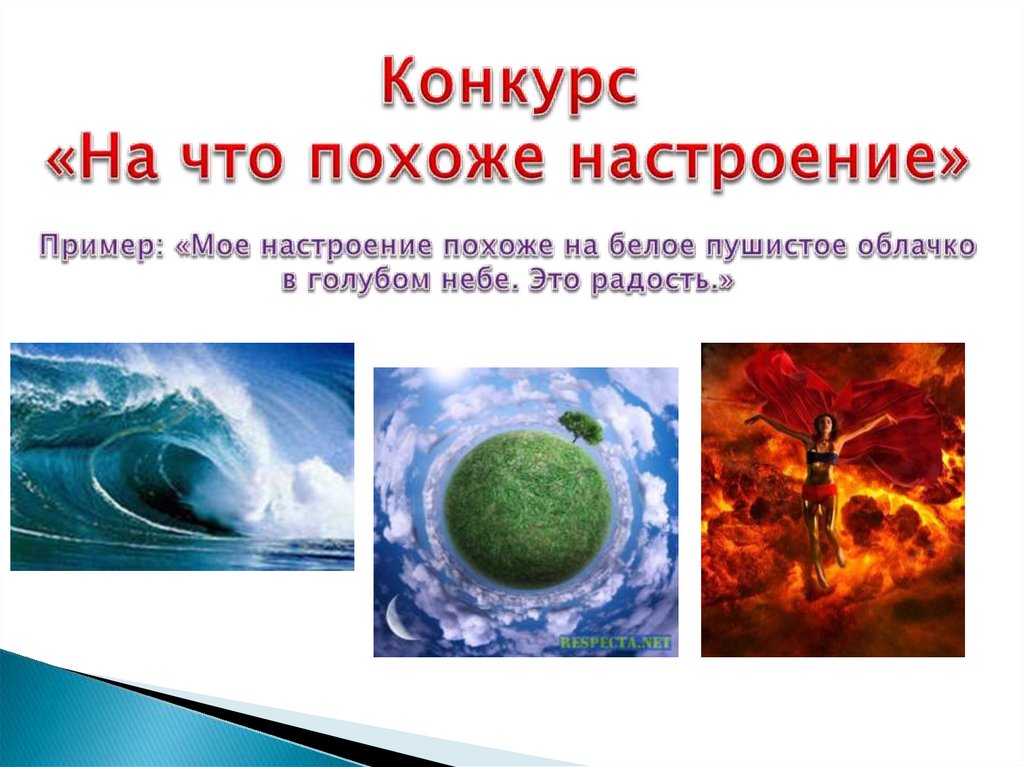 Конкурс
«На что похоже настроение»

Пример: «Мое настроение похоже на белое пушистое облачко в голубом небе. Это радость.»

RESPECTA.NET